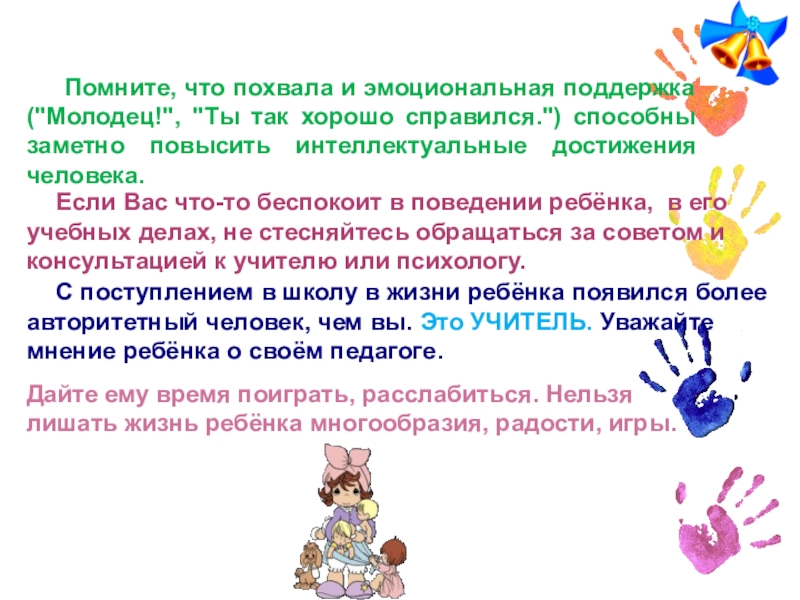 Помните, что похвала и эмоциональная поддержка ("Молодец!", "Ты так хорошо справился.") способны заметно повысить интеллектуальные достижения человека.

Если Вас что-то беспокоит в поведении ребёнка, в его учебных делах, не стесняйтесь обращаться за советом и консультацией к учителю или психологу.

С поступлением в школу в жизни ребёнка появился более авторитетный человек, чем вы. Это УЧИТЕЛЬ. Уважайте мнение ребёнка о своём педагоге.

Дайте ему время поиграть, расслабиться. Нельзя лишать жизнь ребёнка многообразия, радости, игры.